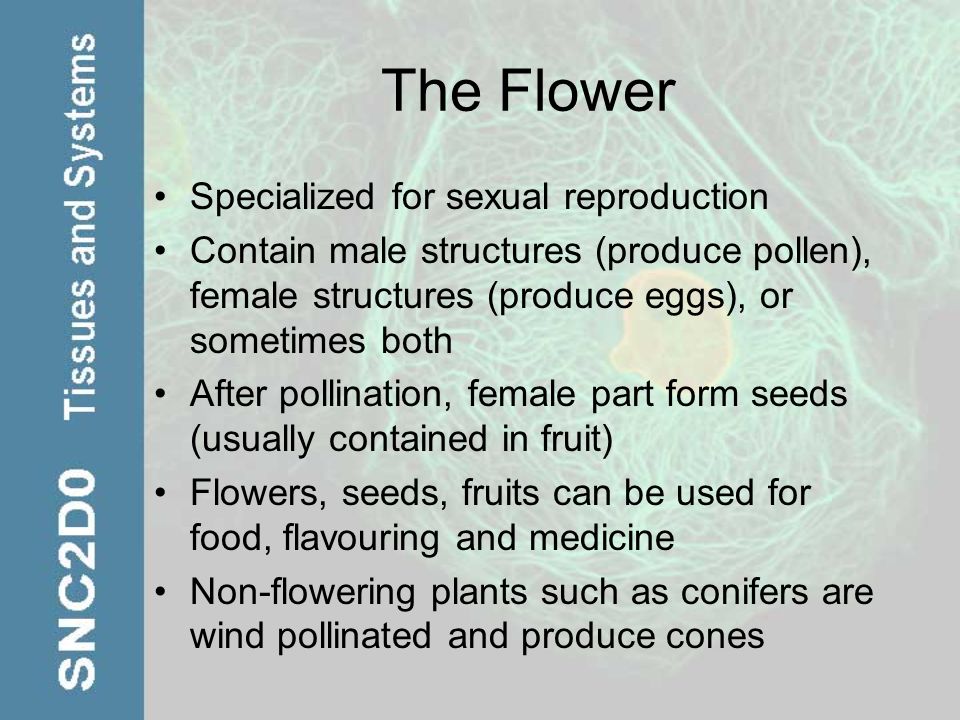 SNC2D0 Tissues and Systems

The Flower

• Specialized for sexual reproduction
• Contain male structures (produce pollen), female structures (produce eggs), or sometimes both
• After pollination, female part form seeds (usually contained in fruit)
• Flowers, seeds, fruits can be used for food, flavouring and medicine
• Non-flowering plants such as conifers are wind pollinated and produce cones